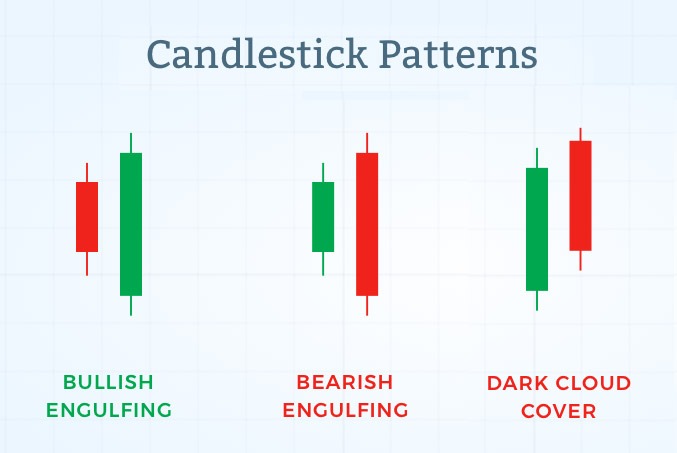 Candlestick Patterns

BULLISH ENGULFING

BEARISH ENGULFING

DARK CLOUD COVER